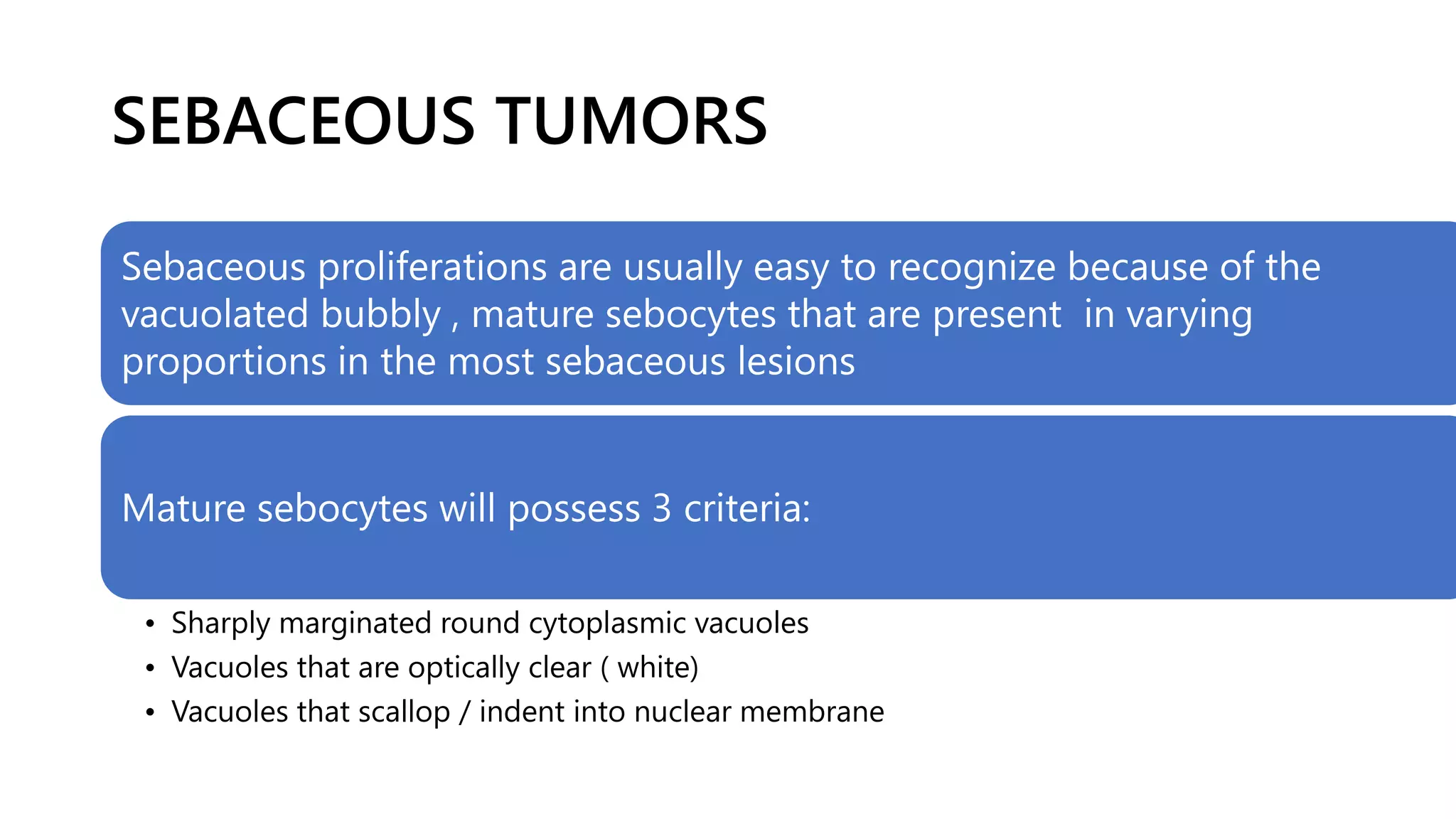 SEBACEOUS TUMORS

Sebaceous proliferations are usually easy to recognize because of the vacuolated bubbly , mature sebocytes that are present in varying proportions in the most sebaceous lesions

Mature sebocytes will possess 3 criteria:

• Sharply marginated round cytoplasmic vacuoles
• Vacuoles that are optically clear ( white)
• Vacuoles that scallop / indent into nuclear membrane